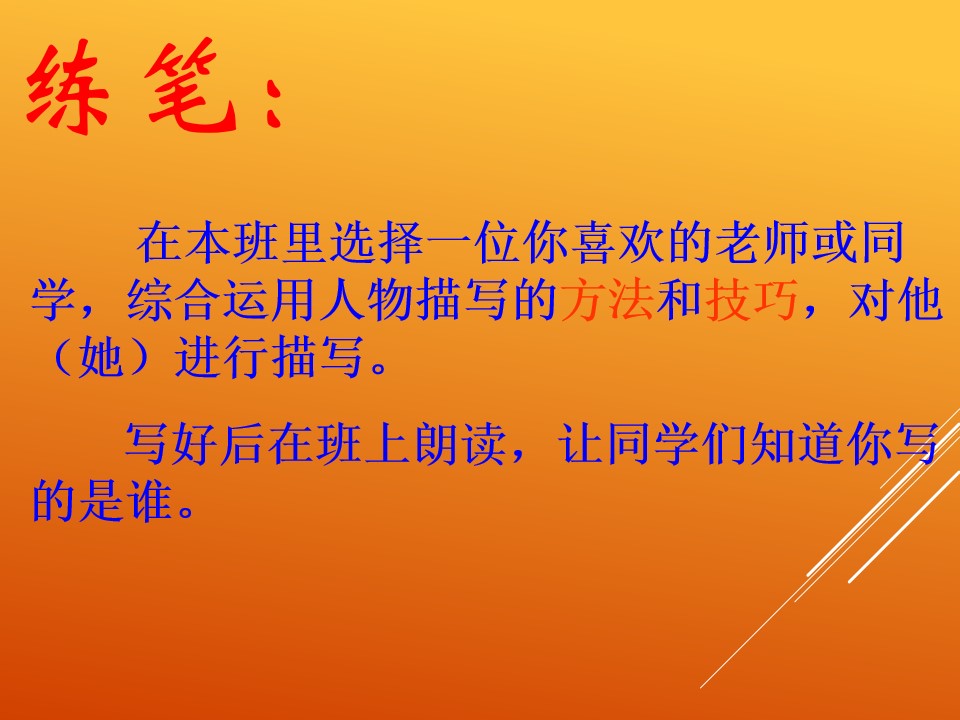 练笔：

在本班里选择一位你喜欢的老师或同学，综合运用人物描写的方法和技巧，对他（她）进行描写。

写好后在班上朗读，让同学们知道你写的是谁。